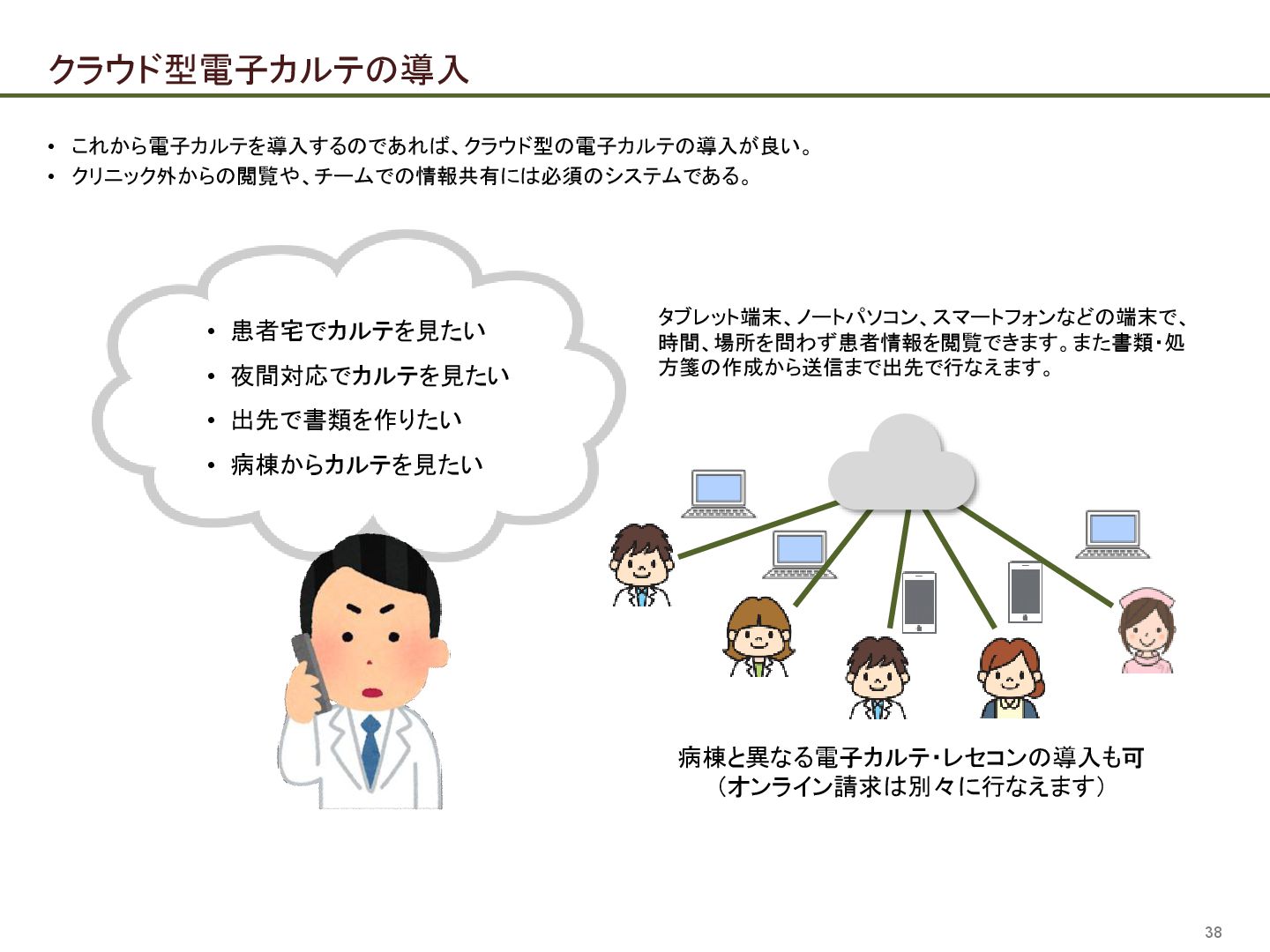 クラウド型電子カルテの導入

• これから電子カルテを導入するのであれば、クラウド型の電子カルテの導入が良い。
• クリニック外からの閲覧や、チームでの情報共有には必須のシステムである。

• 患者宅でカルテを見たい
• 夜間対応でカルテを見たい
• 出先で書類を作りたい
• 病棟からカルテを見たい

タブレット端末、ノートパソコン、スマートフォンなどの端末で、時間、場所を問わず患者情報を閲覧できます。また書類・処方箋の作成から送信まで出先で行なえます。

病棟と異なる電子カルテ・レセコンの導入も可
（オンライン請求は別々に行なえます）

38